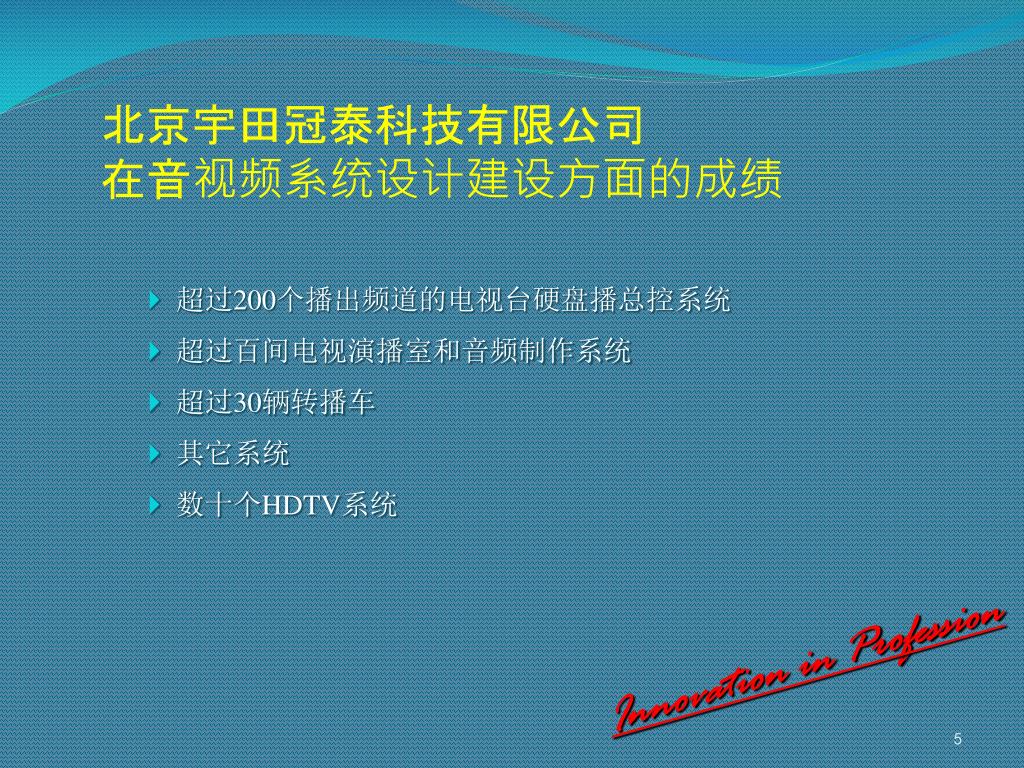 北京宇田冠泰科技有限公司
在音视频系统设计建设方面的成绩

超过200个播出频道的电视台硬盘播总控系统
超过百间电视演播室和音频制作系统
超过30辆转播车
其它系统
数十个HDTV系统

Innovation in Profession

5